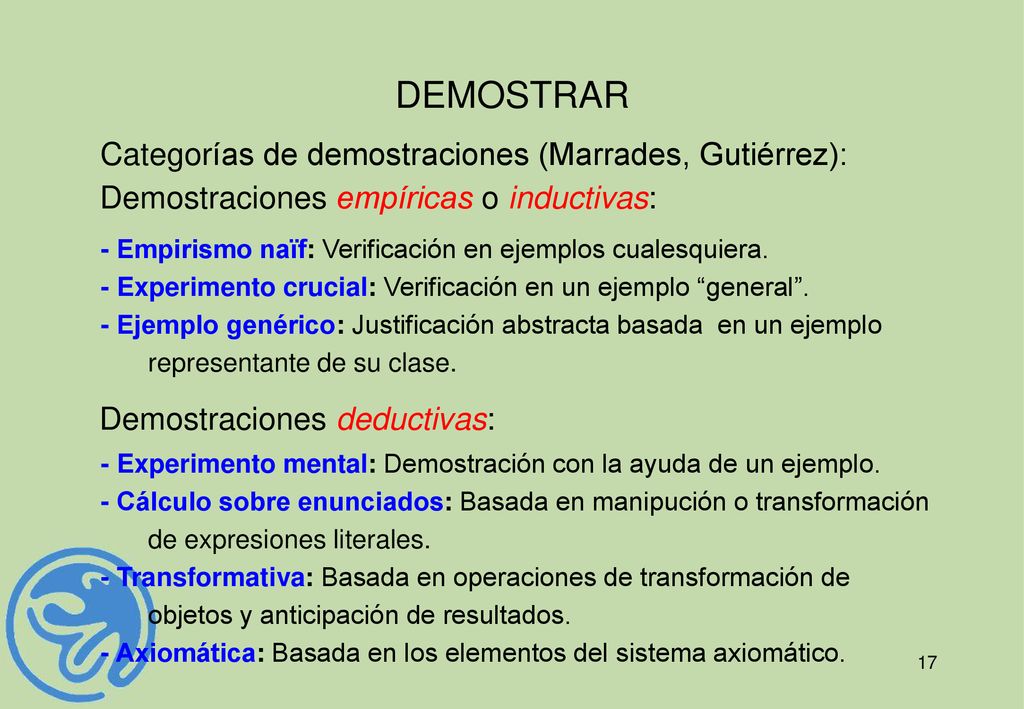 DEMOSTRAR

Categorías de demostraciones (Marrades, Gutiérrez):
Demostraciones empíricas o inductivas:

- Empirismo naïf: Verificación en ejemplos cualesquiera.
- Experimento crucial: Verificación en un ejemplo “general”.
- Ejemplo genérico: Justificación abstracta basada en un ejemplo representante de su clase.

Demostraciones deductivas:

- Experimento mental: Demostración con la ayuda de un ejemplo.
- Cálculo sobre enunciados: Basada en manipución o transformación de expresiones literales.
- Transformativa: Basada en operaciones de transformación de objetos y anticipación de resultados.
- Axiomática: Basada en los elementos del sistema axiomático.

17